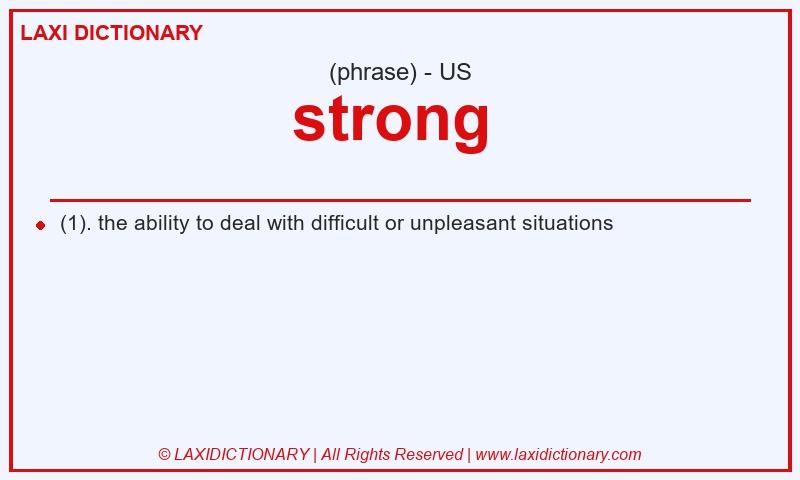 LAXI DICTIONARY

(phrase) - US

strong

(1). the ability to deal with difficult or unpleasant situations

© LAXIDICTIONARY | All Rights Reserved | www.laxidictionary.com